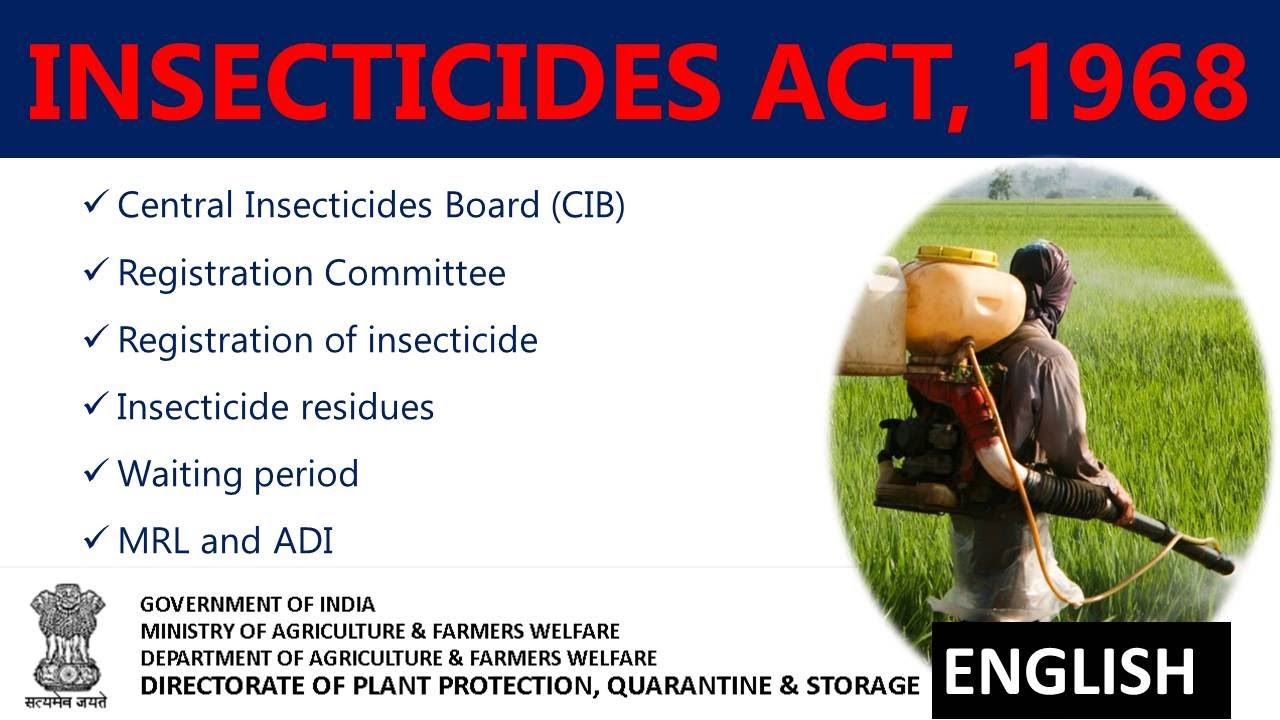 INSECTICIDES ACT, 1968

✓ Central Insecticides Board (CIB)

✓ Registration Committee

✓ Registration of insecticide

✓ Insecticide residues

✓ Waiting period

✓ MRL and ADI

सत्यमेव जयते

GOVERNMENT OF INDIA
MINISTRY OF AGRICULTURE & FARMERS WELFARE
DEPARTMENT OF AGRICULTURE & FARMERS WELFARE
DIRECTORATE OF PLANT PROTECTION, QUARANTINE & STORAGE

ENGLISH